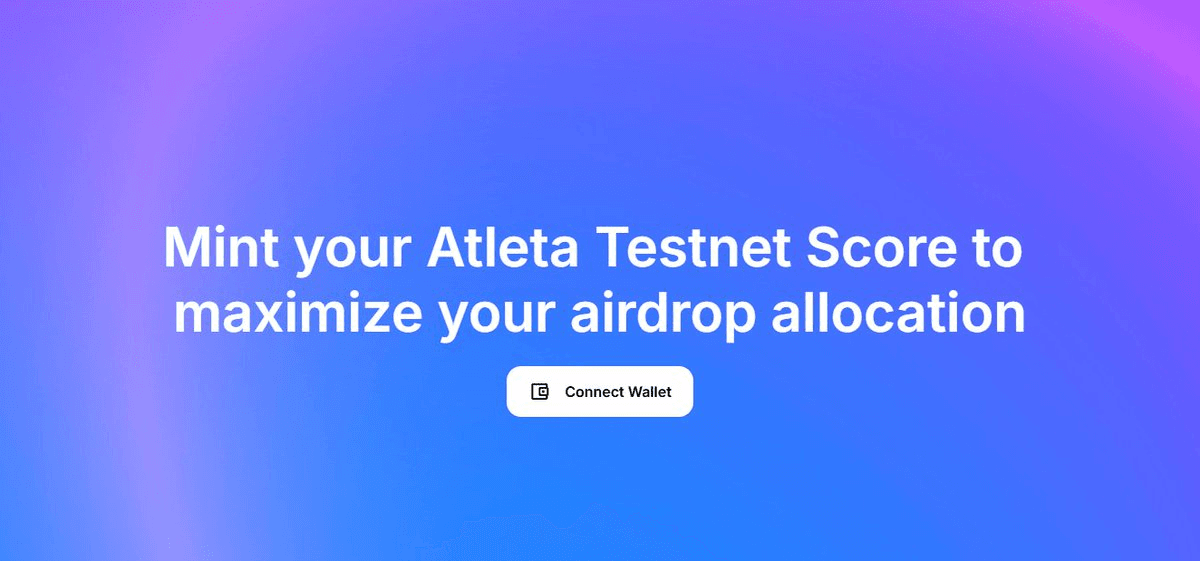 Mint your Atleta Testnet Score to maximize your airdrop allocation

Connect Wallet